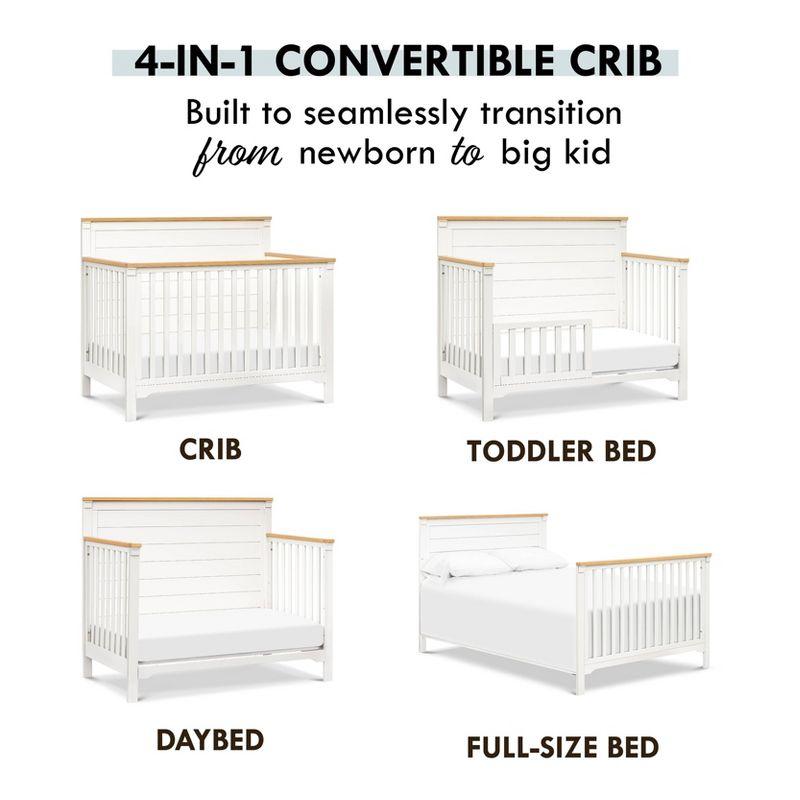 4-IN-1 CONVERTIBLE CRIB

Built to seamlessly transition from newborn to big kid

CRIB

TODDLER BED

DAYBED

FULL-SIZE BED